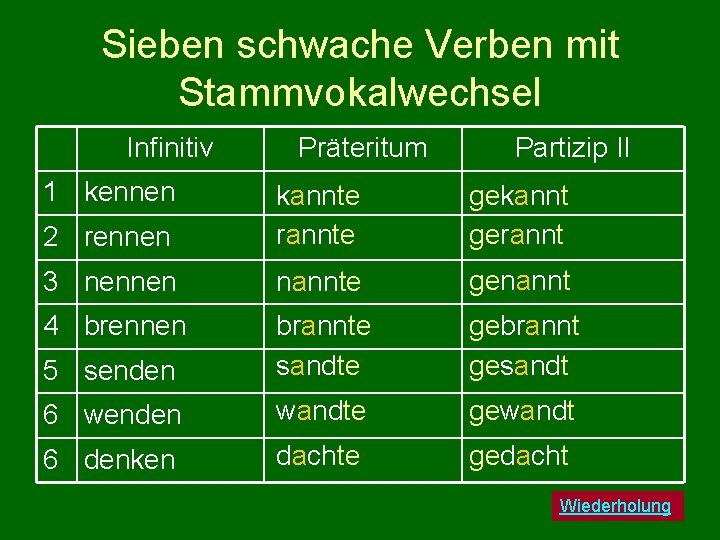 Sieben schwache Verben mit Stammvokalwechsel

| | Infinitiv | Präteritum | Partizip II |
|---|---|---|---|
| 1 | kennen | kannte | gekannt |
| 2 | rennen | rannte | gerannt |
| 3 | nennen | nannte | genannt |
| 4 | brennen | brannte | gebrannt |
| 5 | senden | sandte | gesandt |
| 6 | wenden | wandte | gewandt |
| 6 | denken | dachte | gedacht |

Wiederholung